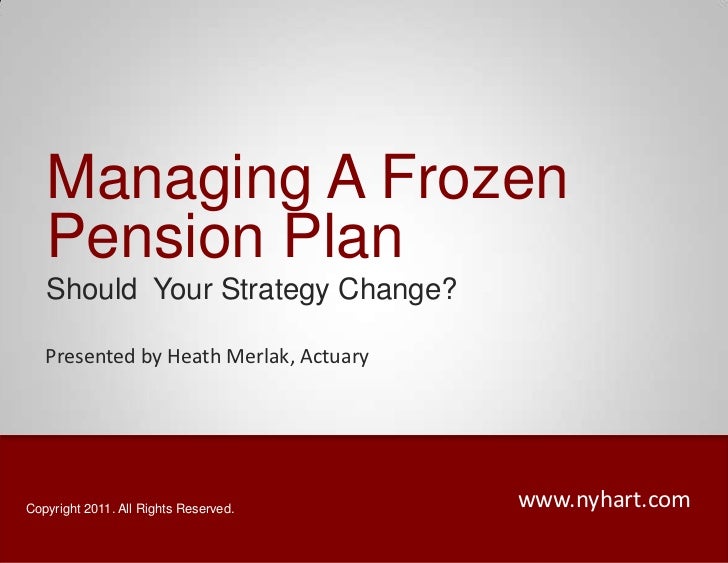 Managing A Frozen Pension Plan

Should  Your Strategy Change?

Presented by Heath Merlak, Actuary

Copyright 2011. All Rights Reserved.

www.nyhart.com